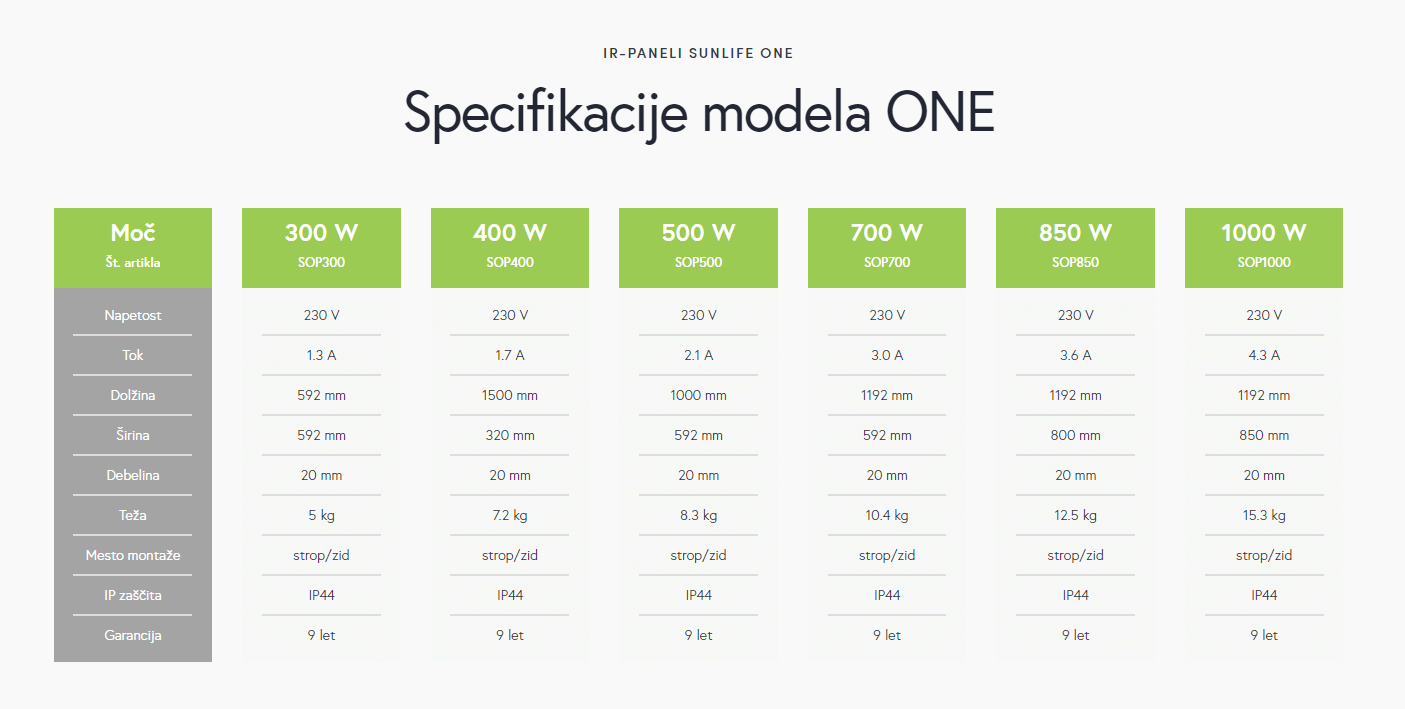 IR-PANELI SUNLIFE ONE

Specifikacije modela ONE

| Moč Št. artikla | 300 W SOP300 | 400 W SOP400 | 500 W SOP500 | 700 W SOP700 | 850 W SOP850 | 1000 W SOP1000 |
|---|---|---|---|---|---|---|
| Napetost | 230 V | 230 V | 230 V | 230 V | 230 V | 230 V |
| Tok | 1.3 A | 1.7 A | 2.1 A | 3.0 A | 3.6 A | 4.3 A |
| Dolžina | 592 mm | 1500 mm | 1000 mm | 1192 mm | 1192 mm | 1192 mm |
| Širina | 592 mm | 320 mm | 592 mm | 592 mm | 800 mm | 850 mm |
| Debelina | 20 mm | 20 mm | 20 mm | 20 mm | 20 mm | 20 mm |
| Teža | 5 kg | 7.2 kg | 8.3 kg | 10.4 kg | 12.5 kg | 15.3 kg |
| Mesto montaže | strop/zid | strop/zid | strop/zid | strop/zid | strop/zid | strop/zid |
| IP zaščita | IP44 | IP44 | IP44 | IP44 | IP44 | IP44 |
| Garancija | 9 let | 9 let | 9 let | 9 let | 9 let | 9 let |